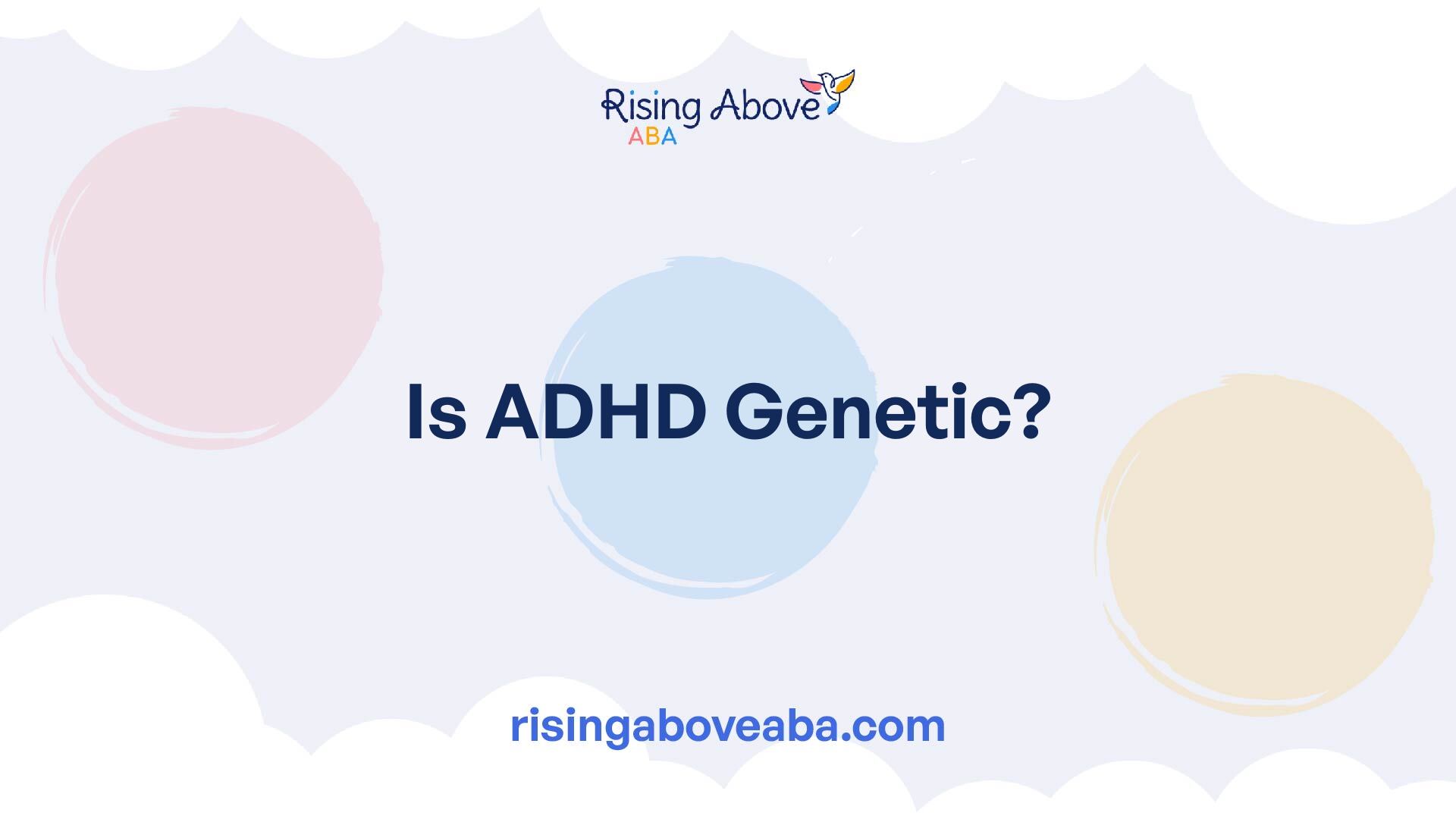 Rising Above
ABA

Is ADHD Genetic?

risingaboveaba.com